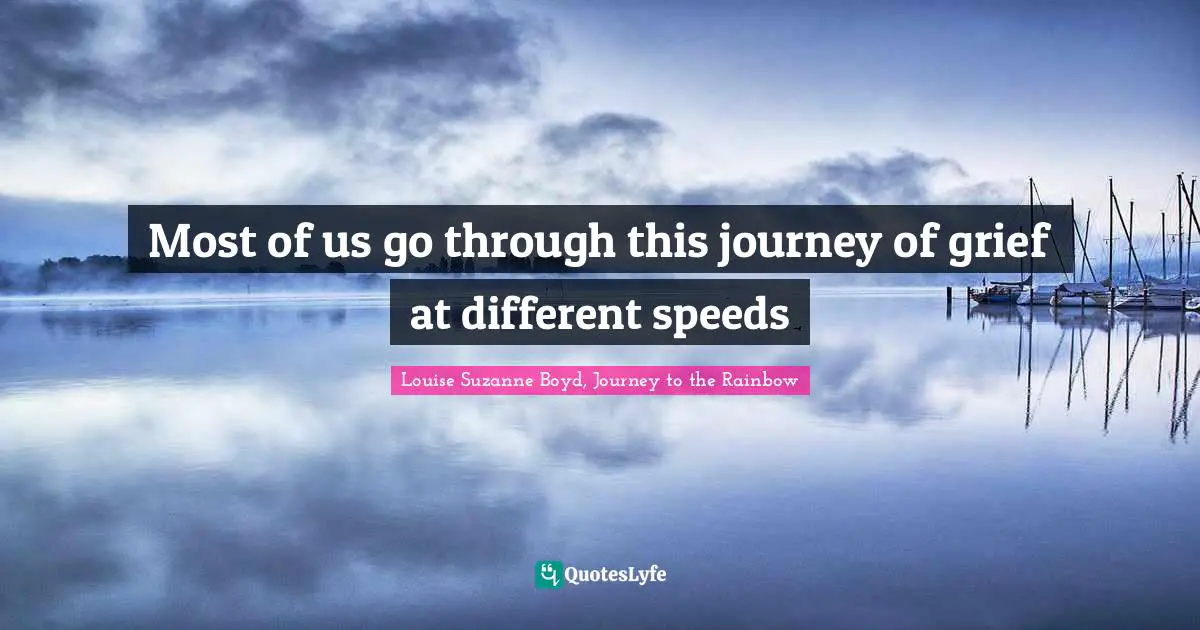 Most of us go through this journey of grief at different speeds

Louise Suzanne Boyd, Journey to the Rainbow

QuotesLyfe